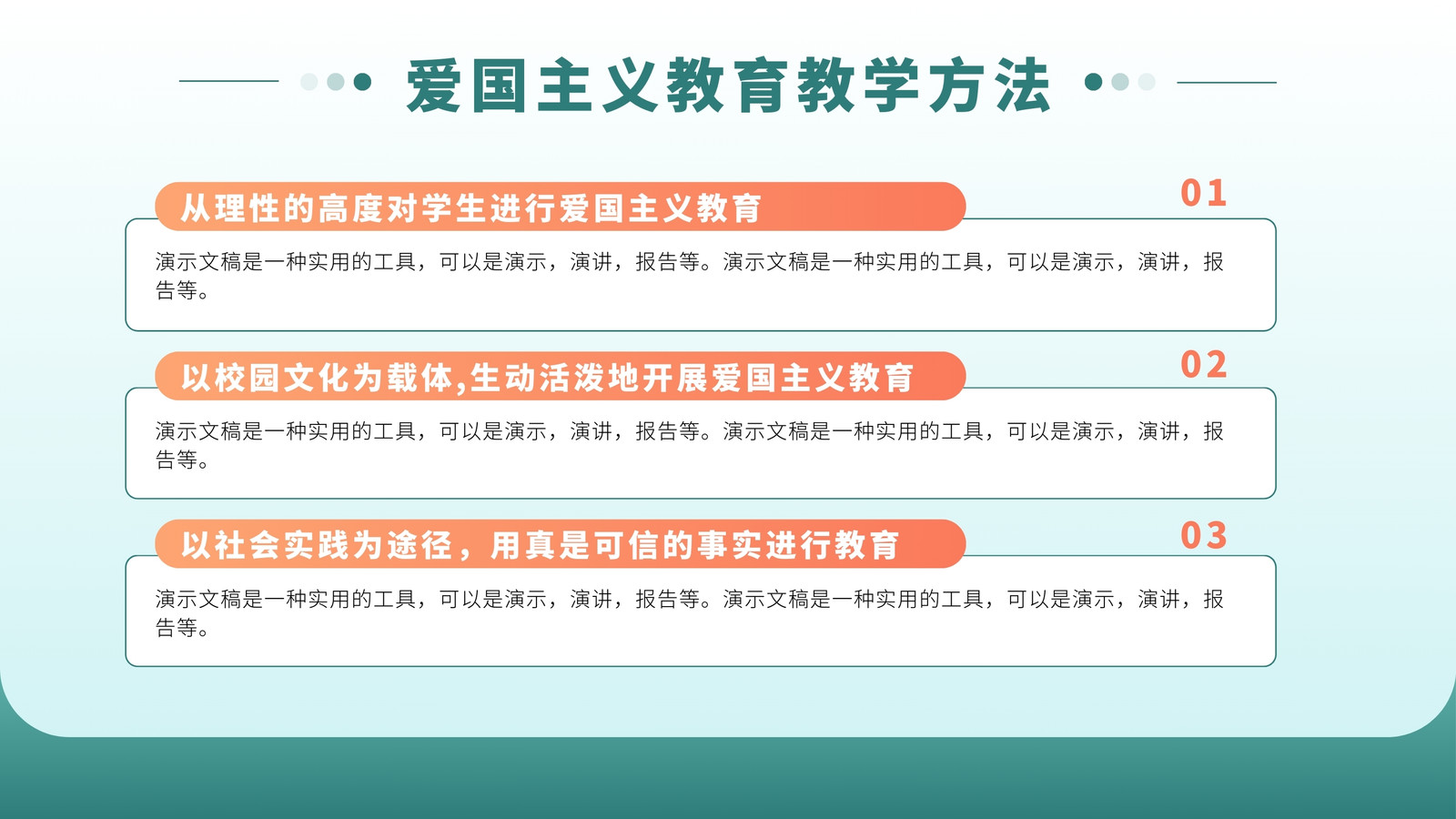 爱国主义教育教学方法

从理性的高度对学生进行爱国主义教育

01

演示文稿是一种实用的工具，可以是演示，演讲，报告等。演示文稿是一种实用的工具，可以是演示，演讲，报告等。

以校园文化为载体,生动活泼地开展爱国主义教育

02

演示文稿是一种实用的工具，可以是演示，演讲，报告等。演示文稿是一种实用的工具，可以是演示，演讲，报告等。

以社会实践为途径，用真是可信的事实进行教育

03

演示文稿是一种实用的工具，可以是演示，演讲，报告等。演示文稿是一种实用的工具，可以是演示，演讲，报告等。